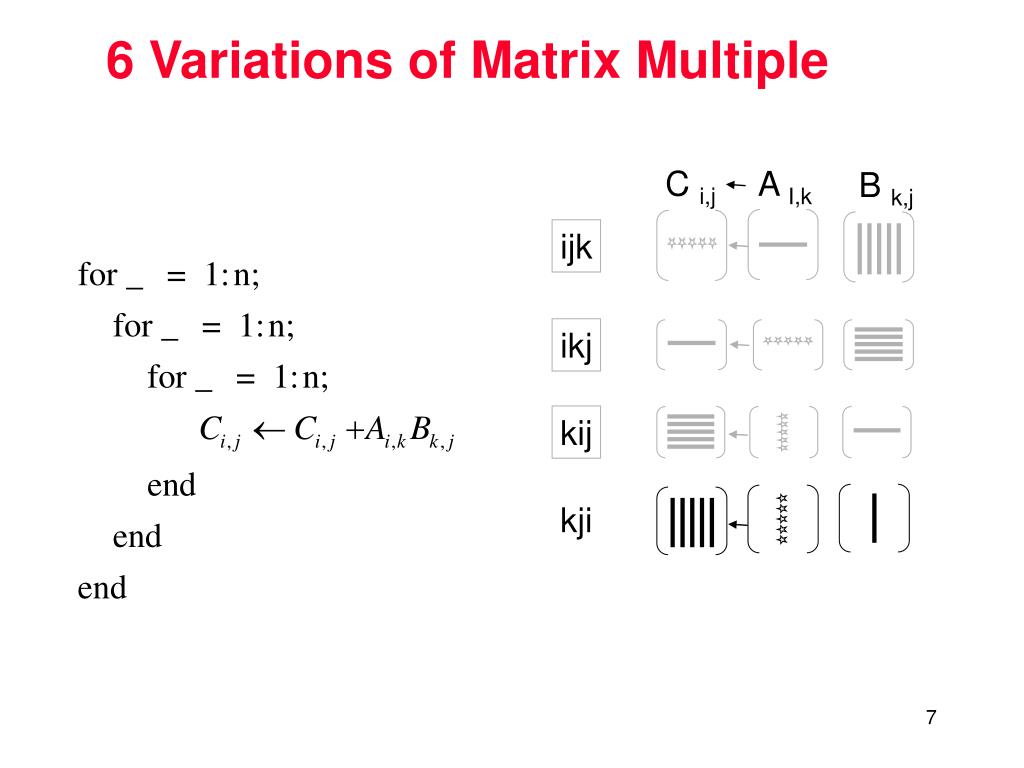 6 Variations of Matrix Multiple

for _ = 1:n;
for _ = 1:n;
for _ = 1:n;
$C_{i,j} \leftarrow C_{i,j} + A_{i,k}B_{k,j}$
end
end
end

$C_{i,j} \leftarrow A_{I,k}$ $B_{k,j}$

ijk

ikj

kij

kji

7